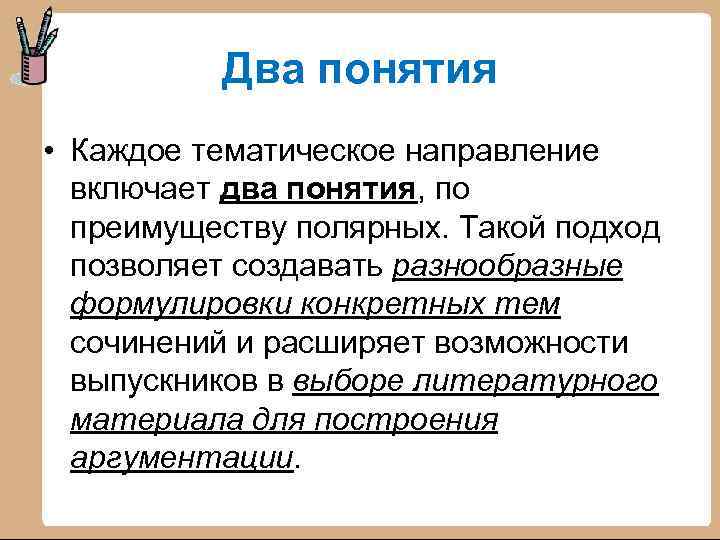 Два понятия

• Каждое тематическое направление включает два понятия, по преимуществу полярных. Такой подход позволяет создавать разнообразные формулировки конкретных тем сочинений и расширяет возможности выпускников в выборе литературного материала для построения аргументации.